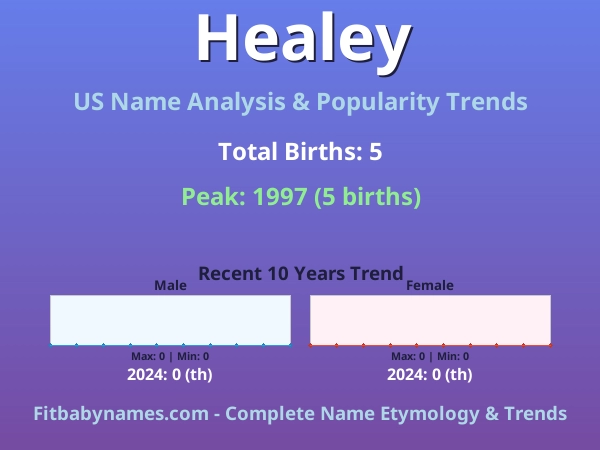 Healey

US Name Analysis & Popularity Trends

Total Births: 5

Peak: 1997 (5 births)

Recent 10 Years Trend

Male

Max: 0 | Min: 0

2024: 0 (th)

Female

Max: 0 | Min: 0

2024: 0 (th)

Fitbabynames.com - Complete Name Etymology & Trends